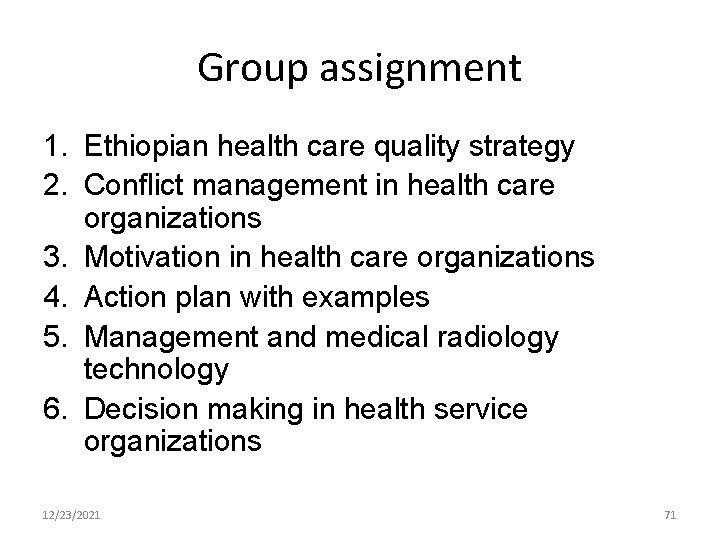 Group assignment

1. Ethiopian health care quality strategy
2. Conflict management in health care organizations
3. Motivation in health care organizations
4. Action plan with examples
5. Management and medical radiology technology
6. Decision making in health service organizations

12/23/2021

71